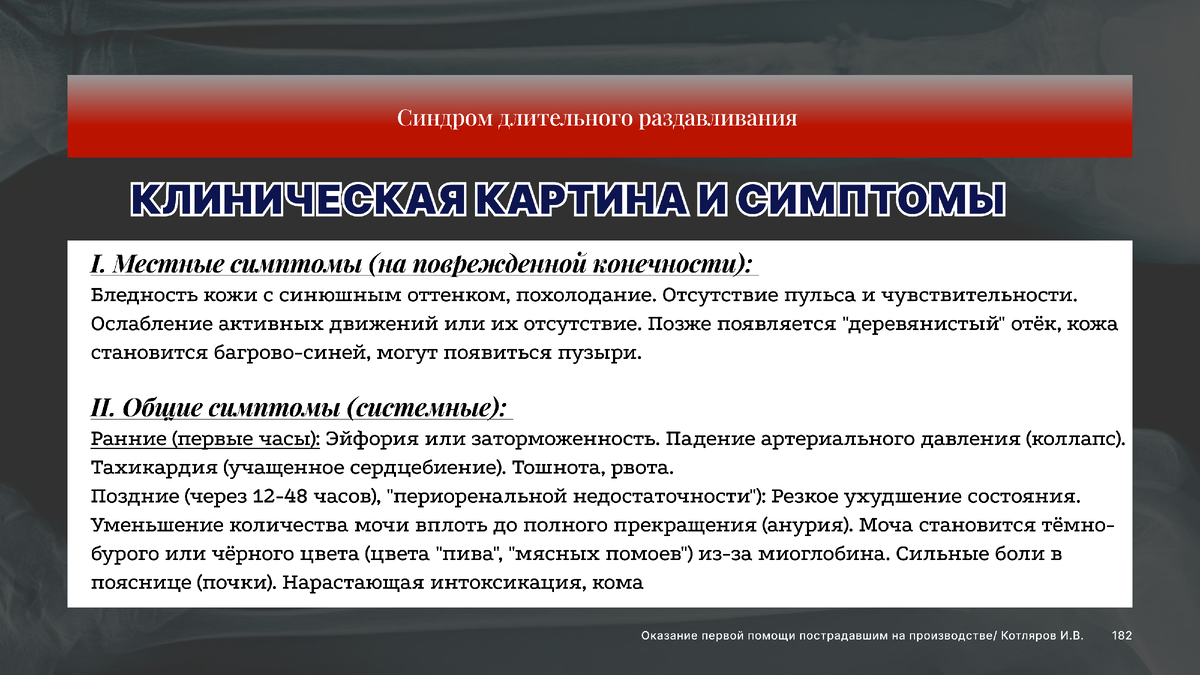 Синдром длительного раздавливания

КЛИНИЧЕСКАЯ КАРТИНА И СИМПТОМЫ

I. Местные симптомы (на поврежденной конечности):
Бледность кожи с синюшным оттенком, похолодание. Отсутствие пульса и чувствительности. Ослабление активных движений или их отсутствие. Позже появляется "деревянистый" отёк, кожа становится багрово-синей, могут появиться пузыри.

II. Общие симптомы (системные):
Ранние (первые часы): Эйфория или заторможенность. Падение артериального давления (коллапс). Тахикардия (учащенное сердцебиение). Тошнота, рвота.
Поздние (через 12-48 часов), "периоренальной недостаточности"): Резкое ухудшение состояния. Уменьшение количества мочи вплоть до полного прекращения (анурия). Моча становится тёмно-бурого или чёрного цвета (цвета "пива", "мясных помоев") из-за миоглобина. Сильные боли в пояснице (почки). Нарастающая интоксикация, кома

Оказание первой помощи пострадавшим на производстве/ Котляров И.В. 182